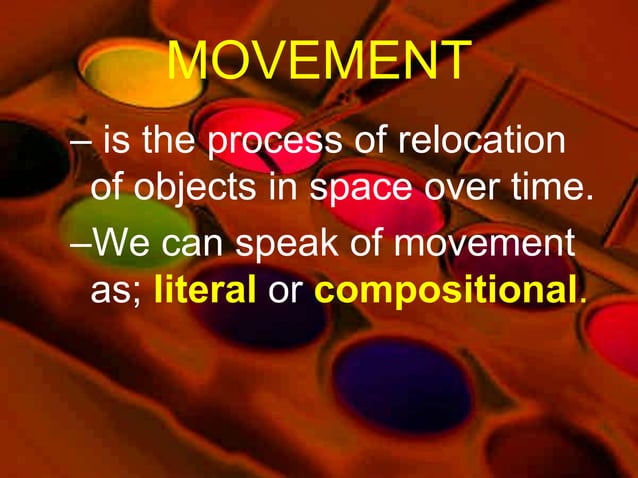 MOVEMENT

– is the process of relocation of objects in space over time.

–We can speak of movement as; literal or compositional.